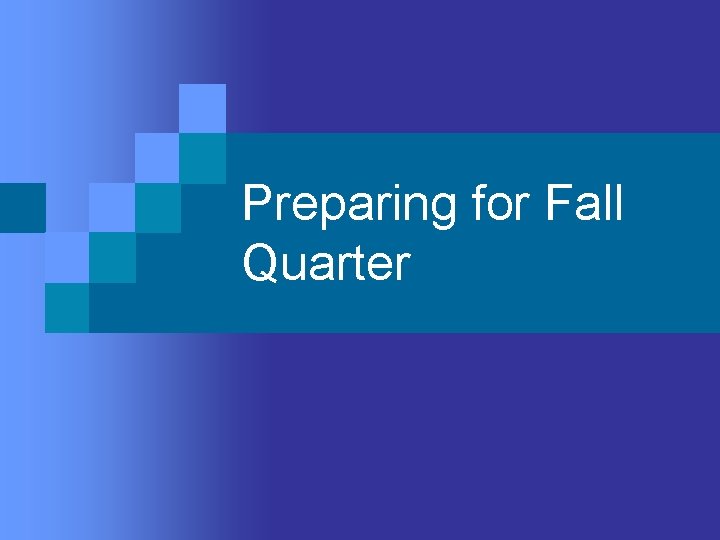 Preparing for Fall Quarter